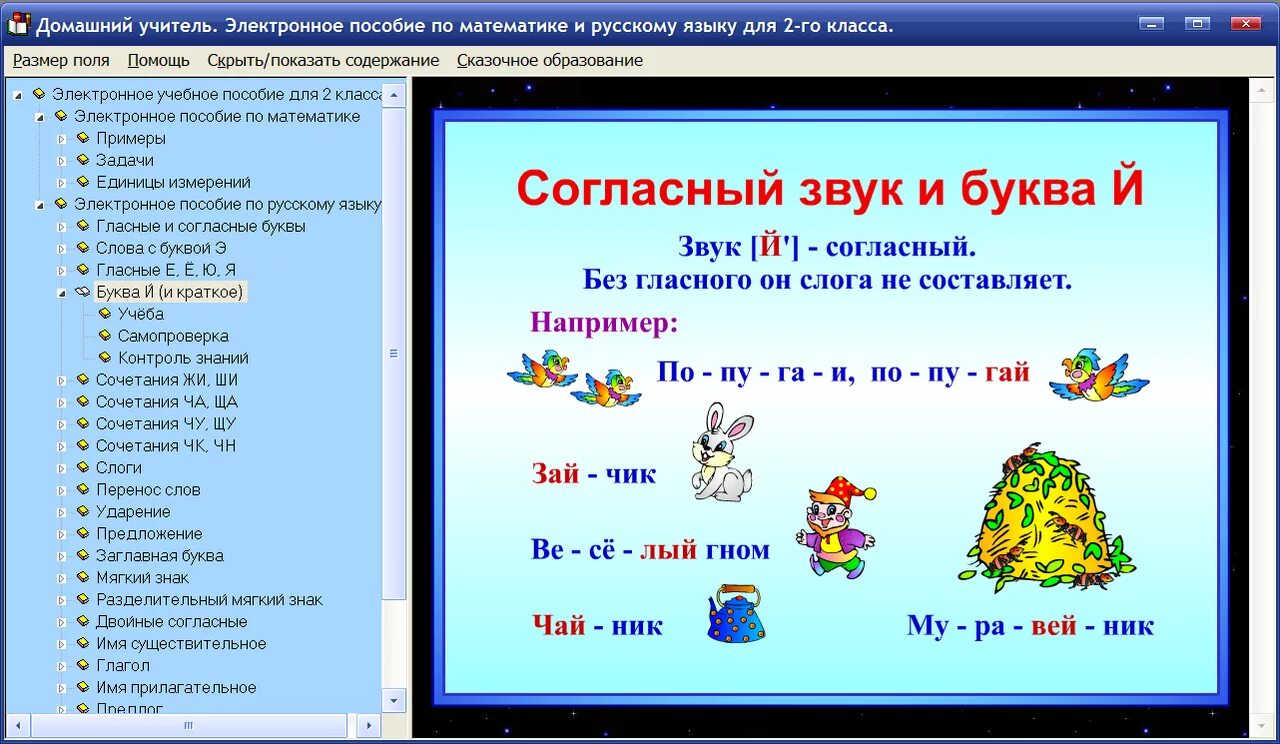 Домашний учитель. Электронное пособие по математике и русскому языку для 2-го класса.

Размер поля Помощь Скрыть/показать содержание Сказочное образование

Электронное учебное пособие для 2 класса
Электронное пособие по математике
Примеры
Задачи
Единицы измерений
Электронное пособие по русскому языку
Гласные и согласные буквы
Слова с буквой Э
Гласные Е, Ё, Ю, Я
Буква Й (и краткое)
Учёба
Самопроверка
Контроль знаний
Сочетания ЖИ, ШИ
Сочетания ЧА, ЩА
Сочетания ЧУ, ЩУ
Сочетания ЧК, ЧН
Слоги
Перенос слов
Ударение
Предложение
Заглавная буква
Мягкий знак
Разделительный мягкий знак
Двойные согласные
Имя существительное
Глагол
Имя прилагательное
Предлог

Согласный звук и буква Й

Звук [Й'] - согласный.
Без гласного он слога не составляет.

Например:

По - пу - га - и, по - пу - гай

Зай - чик

Ве - сё - лый гном

Чай - ник

Му - ра - вей - ник